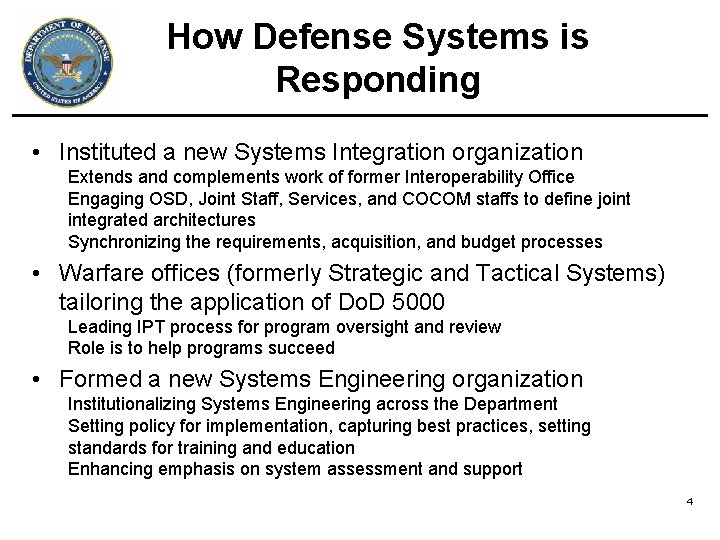 DEPARTMENT OF DEFENSE
UNITED STATES OF AMERICA

How Defense Systems is Responding

• Instituted a new Systems Integration organization
Extends and complements work of former Interoperability Office
Engaging OSD, Joint Staff, Services, and COCOM staffs to define joint integrated architectures
Synchronizing the requirements, acquisition, and budget processes

• Warfare offices (formerly Strategic and Tactical Systems) tailoring the application of DoD 5000
Leading IPT process for program oversight and review
Role is to help programs succeed

• Formed a new Systems Engineering organization
Institutionalizing Systems Engineering across the Department
Setting policy for implementation, capturing best practices, setting standards for training and education
Enhancing emphasis on system assessment and support

4